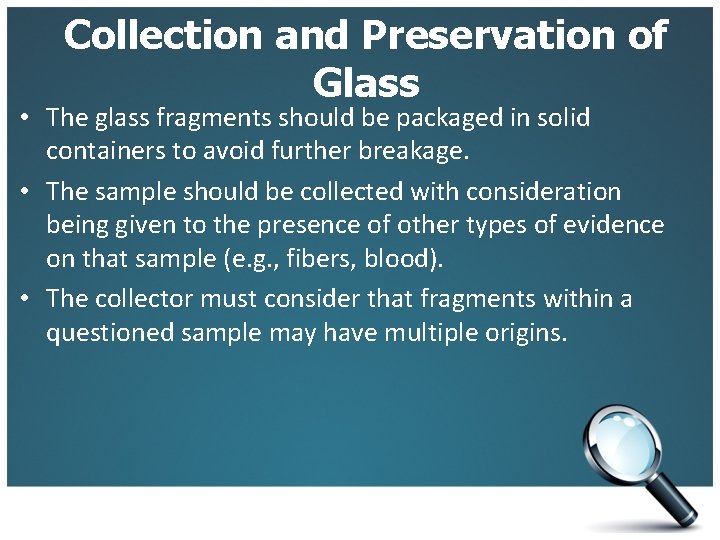 Collection and Preservation of Glass

• The glass fragments should be packaged in solid containers to avoid further breakage.

• The sample should be collected with consideration being given to the presence of other types of evidence on that sample (e.g., fibers, blood).

• The collector must consider that fragments within a questioned sample may have multiple origins.